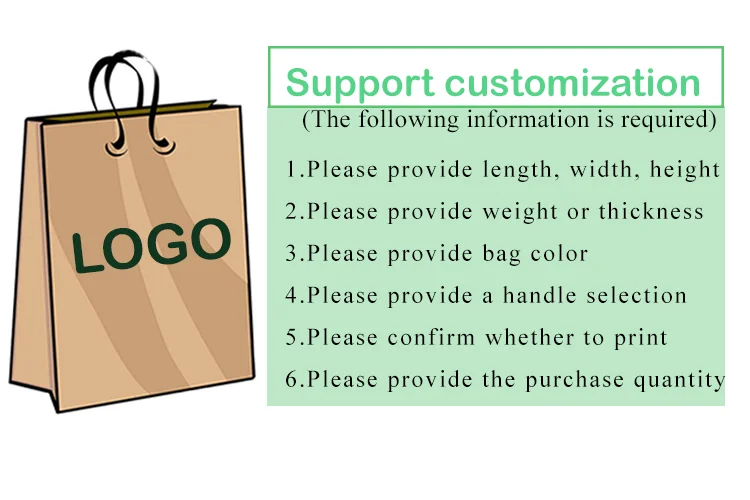 LOGO

Support customization

(The following information is required)

1.Please provide length, width, height

2.Please provide weight or thickness

3.Please provide bag color

4.Please provide a handle selection

5.Please confirm whether to print

6.Please provide the purchase quantity